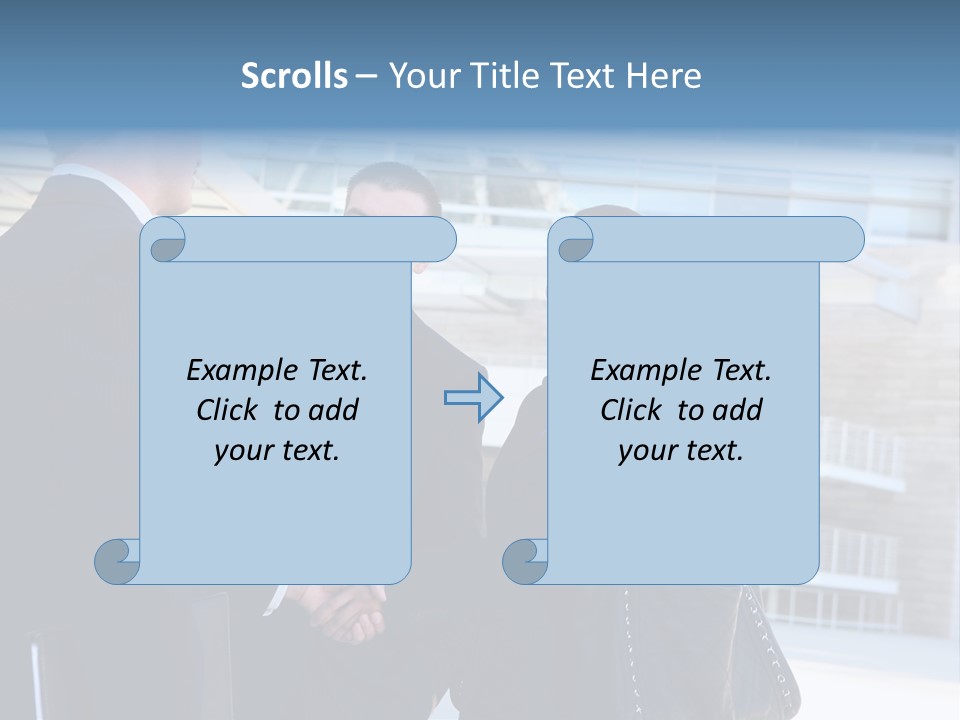 Scrolls – Your Title Text Here

Example Text. Click to add your text.

Example Text. Click to add your text.